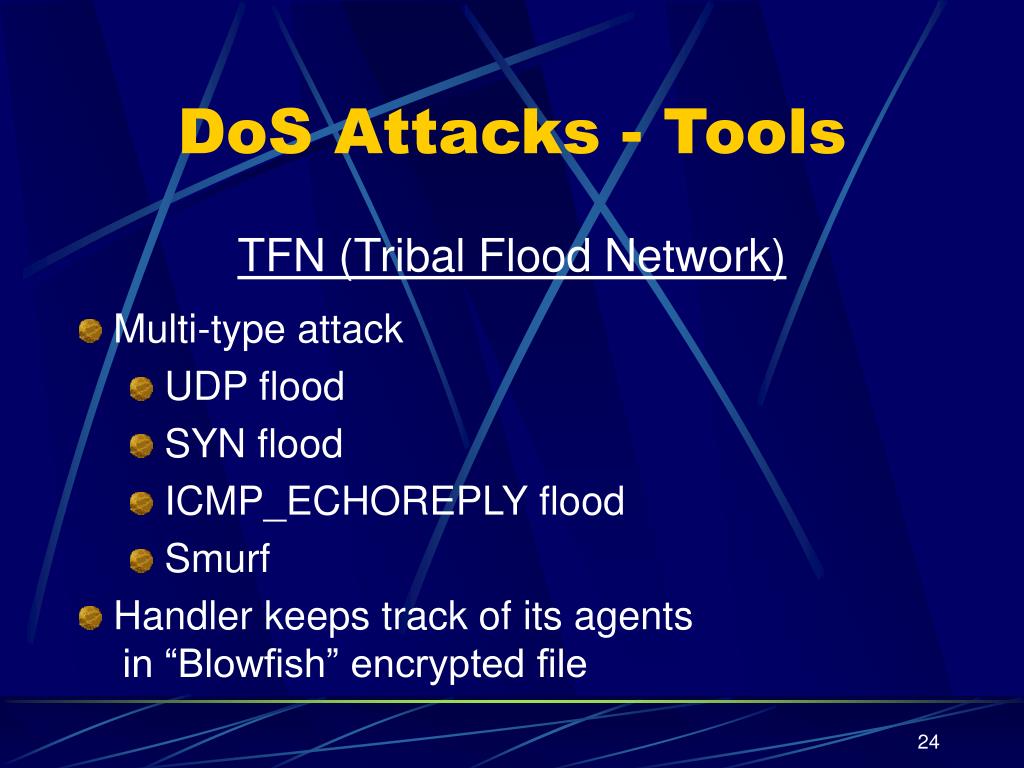 DoS Attacks - Tools

TFN (Tribal Flood Network)

Multi-type attack

UDP flood

SYN flood

ICMP_ECHOREPLY flood

Smurf

Handler keeps track of its agents in “Blowfish” encrypted file

24